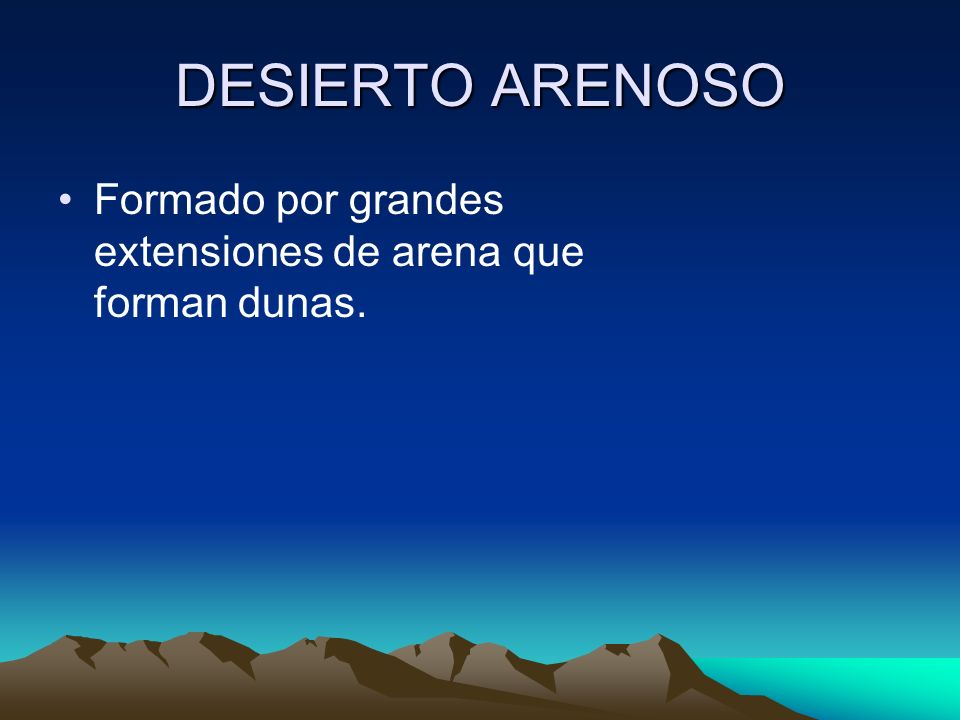 DESIERTO ARENOSO

• Formado por grandes extensiones de arena que forman dunas.